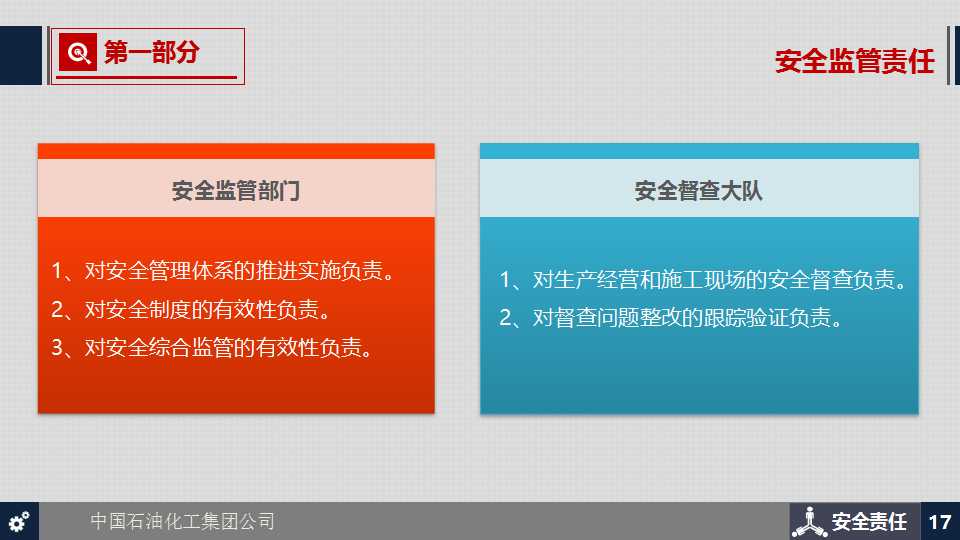 第一部分

安全监管责任

安全监管部门

1、对安全管理体系的推进实施负责。
2、对安全制度的有效性负责。
3、对安全综合监管的有效性负责。

安全督查大队

1、对生产经营和施工现场的安全督查负责。
2、对督查问题整改的跟踪验证负责。

中国石油化工集团公司

安全责任

17